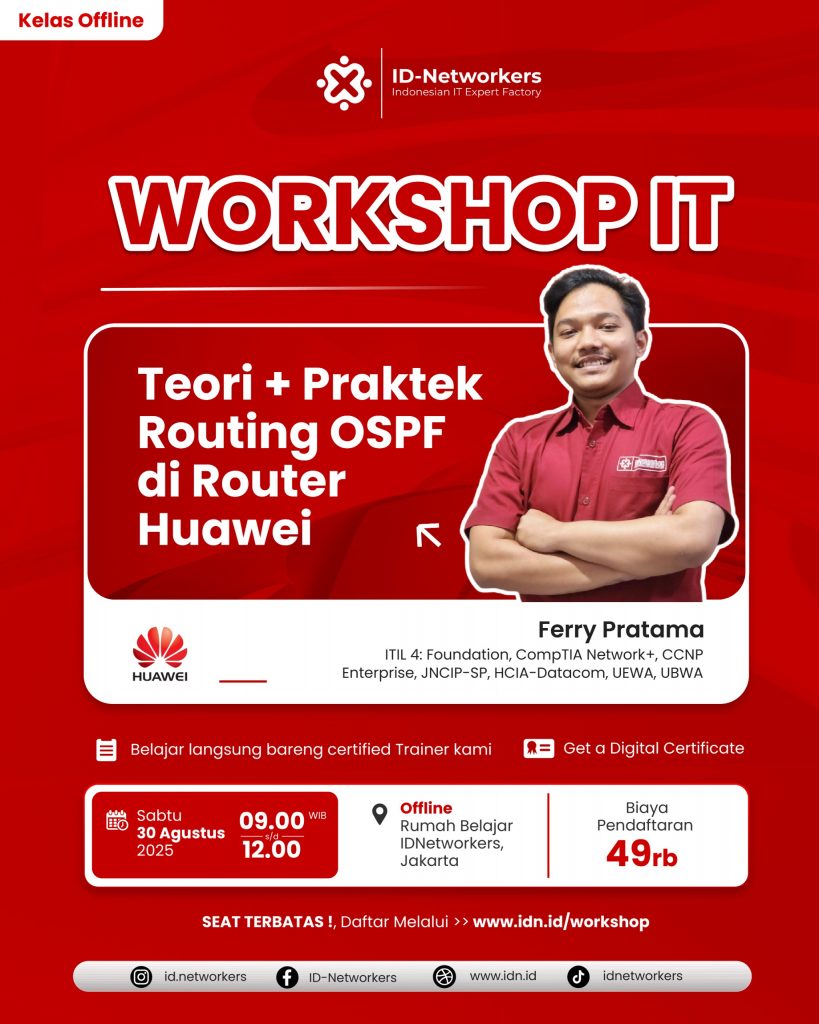 Kelas Offline

ID-Networkers
Indonesian IT Expert Factory

WORKSHOP IT

Teori + Praktek Routing OSPF di Router Huawei

HUAWEI

Ferry Pratama
ITIL 4: Foundation, CompTIA Network+, CCNP Enterprise, JNCIP-SP, HCIA-Datacom, UEWA, UBWA

Belajar langsung bareng certified Trainer kami

Get a Digital Certificate

Sabtu
30 Agustus
2025

09.00 WIB
s/d
12.00

Offline
Rumah Belajar IDNetworkers, Jakarta

Biaya Pendaftaran
49rb

SEAT TERBATAS !, Daftar Melalui >> www.idn.id/workshop

id.networkers
ID-Networkers
www.idn.id
idnetworkers